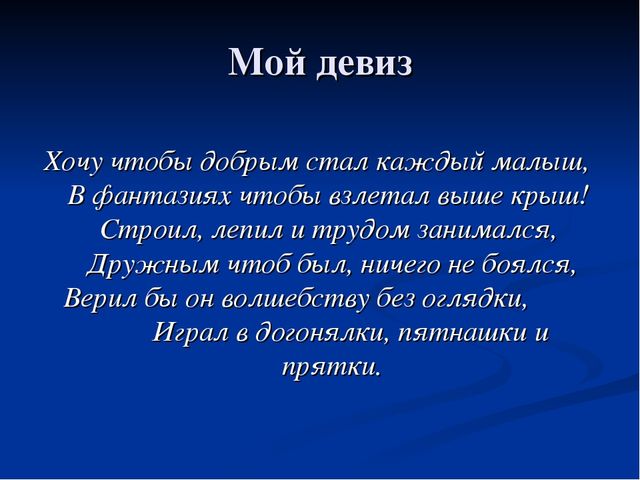 Мой девиз

Хочу чтобы добрым стал каждый малыш,
В фантазиях чтобы взлетал выше крыш!
Строил, лепил и трудом занимался,
Дружным чтоб был, ничего не боялся,
Верил бы он волшебству без оглядки,
Играл в догонялки, пятнашки и прятки.